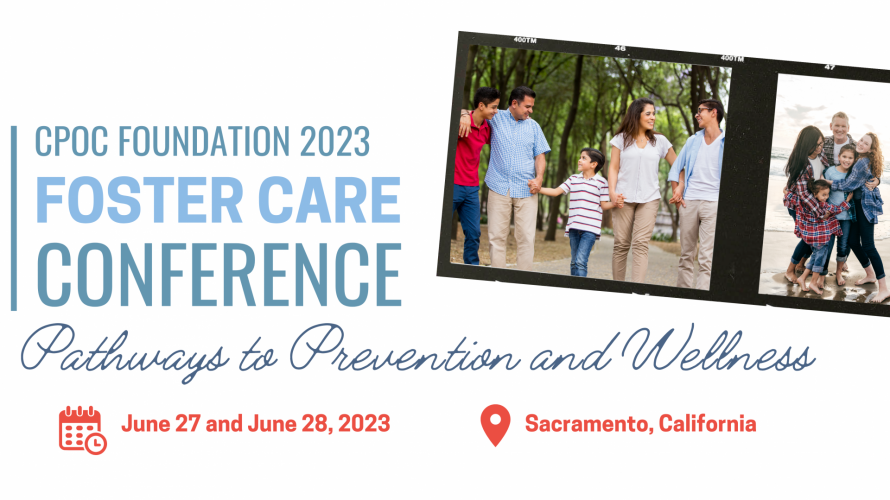 CPOC FOUNDATION 2023
FOSTER CARE
CONFERENCE

Pathways to Prevention and Wellness

June 27 and June 28, 2023

Sacramento, California

400TM 46 400TM 47